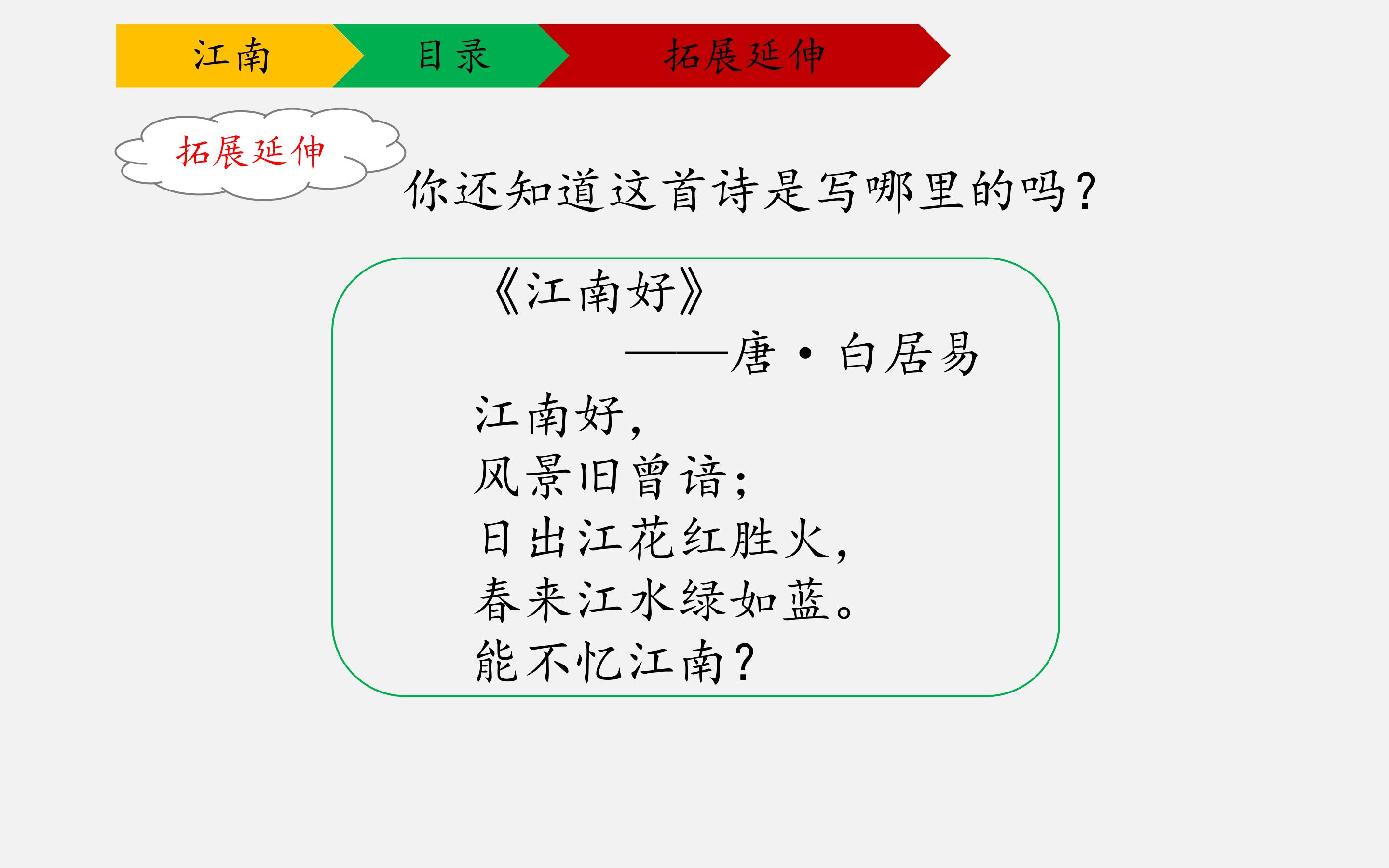 江南 目录 拓展延伸

拓展延伸

你还知道这首诗是写哪里的吗?

《江南好》

——唐·白居易

江南好,
风景旧曾谙;
日出江花红胜火,
春来江水绿如蓝。
能不忆江南?